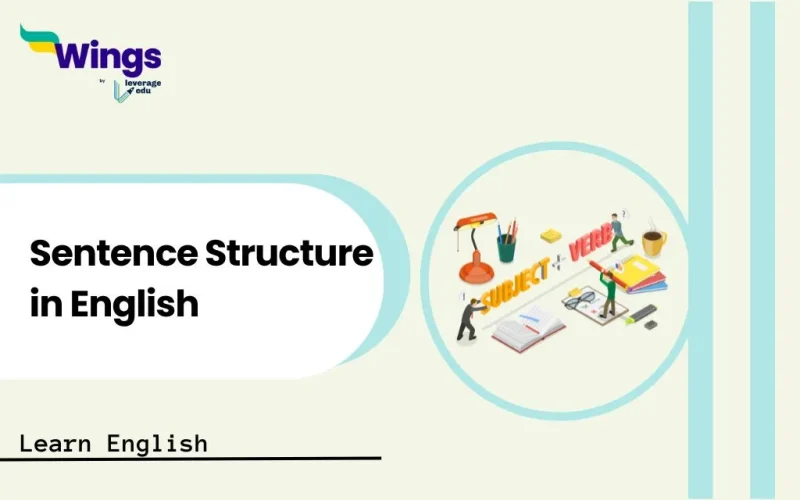 Wings
by leverage edu

Sentence Structure in English

SUBJECT + VERB

Learn English